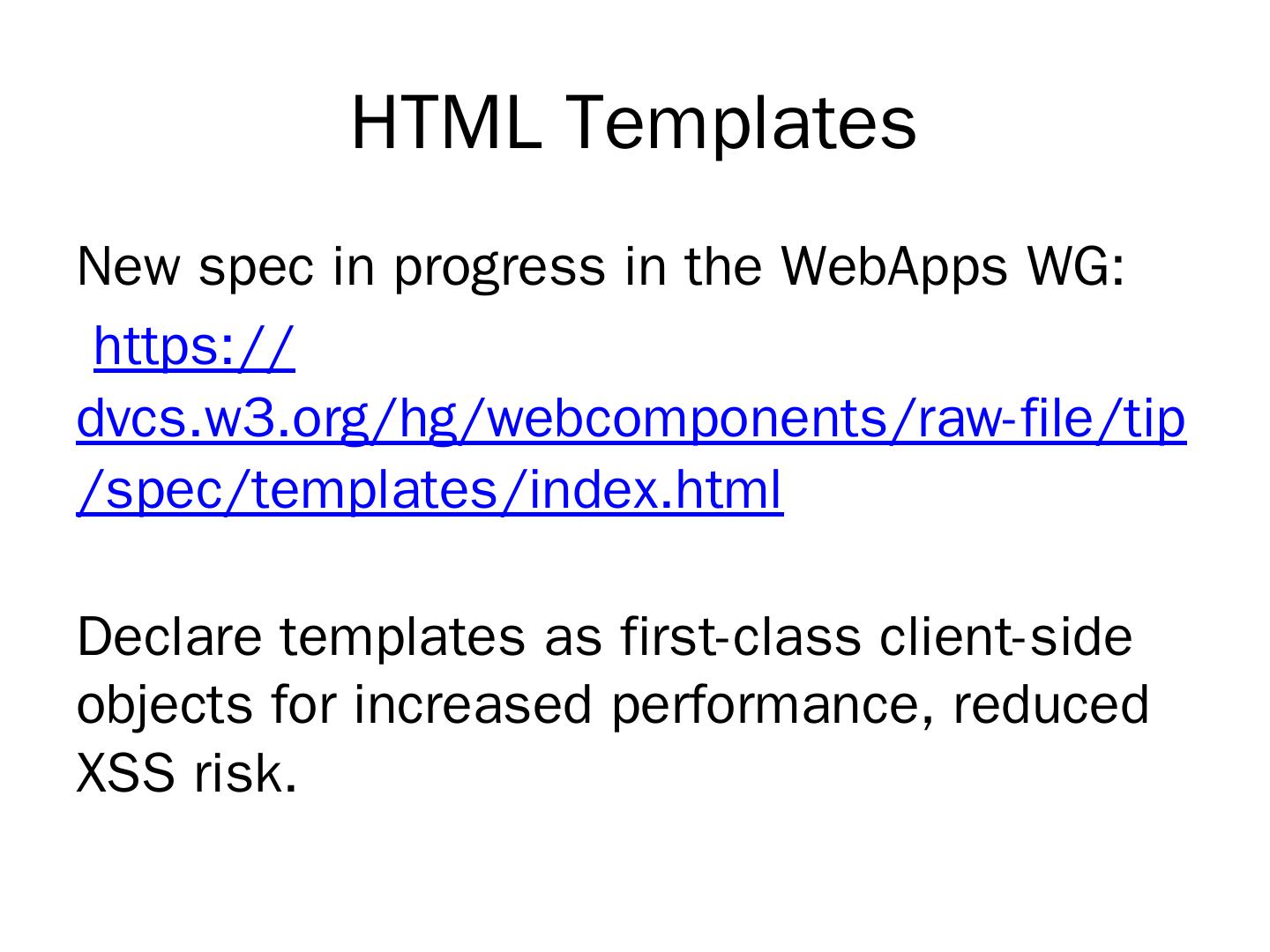 HTML Templates

New spec in progress in the WebApps WG:
https://dvcs.w3.org/hg/webcomponents/raw-file/tip/spec/templates/index.html

Declare templates as first-class client-side objects for increased performance, reduced XSS risk.